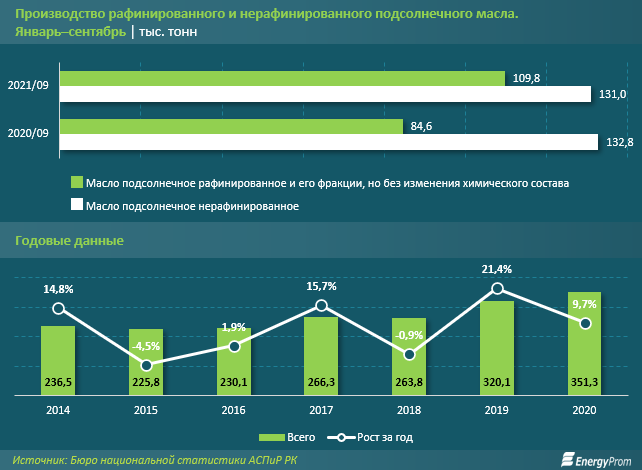 Производство рафинированного и нерафинированного подсолнечного масла. Январь–сентябрь | тыс. тонн

2021/09
109,8
131,0
2020/09
84,6
132,8

Масло подсолнечное рафинированное и его фракции, но без изменения химического состава
Масло подсолнечное нерафинированное

Годовые данные

14,8%
-4,5%
1,9%
15,7%
-0,9%
21,4%
9,7%

236,5
225,8
230,1
266,3
263,8
320,1
351,3

2014
2015
2016
2017
2018
2019
2020

Всего
Рост за год

Источник: Бюро национальной статистики АСПиР РК
EnergyProm